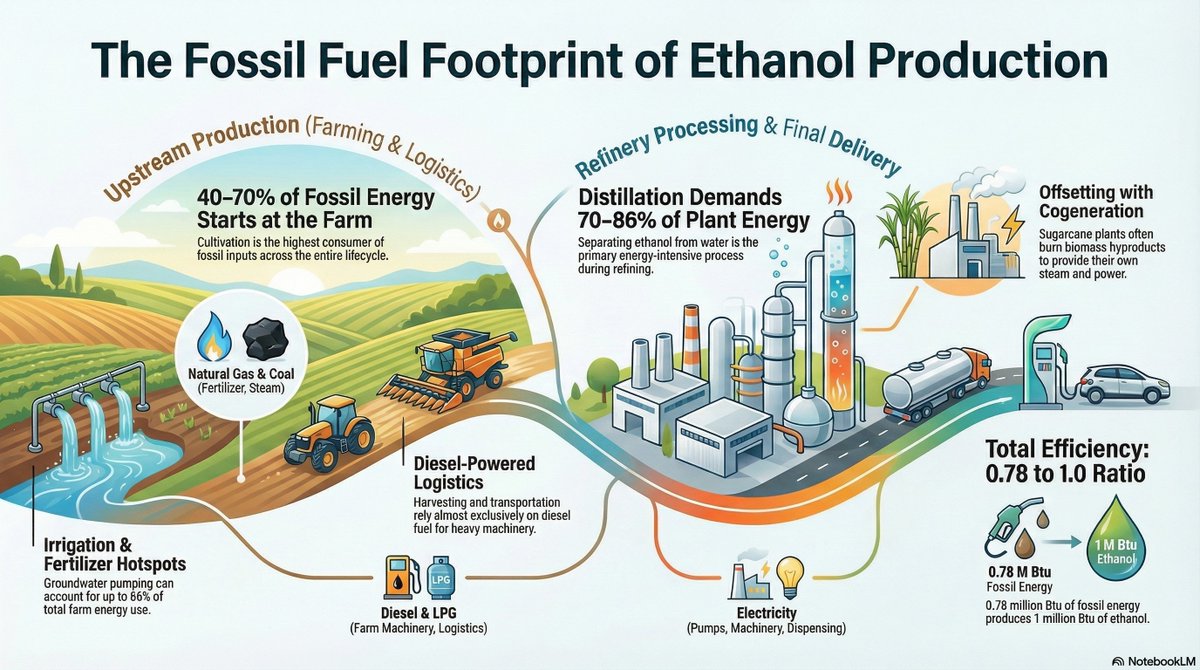 The Fossil Fuel Footprint of Ethanol Production

Upstream Production (Farming & Logistics)

40–70% of Fossil Energy Starts at the Farm
Cultivation is the highest consumer of fossil inputs across the entire lifecycle.

Natural Gas & Coal
(Fertilizer, Steam)

Irrigation & Fertilizer Hotspots
Groundwater pumping can account for up to 66% of total farm energy use.

Diesel-Powered Logistics
Harvesting and transportation rely almost exclusively on diesel fuel for heavy machinery.

LPG
Diesel & LPG
(Farm Machinery, Logistics)

Refinery Processing & Final Delivery

Distillation Demands 70–86% of Plant Energy
Separating ethanol from water is the primary energy-intensive process during refining.

Offsetting with Cogeneration
Sugarcane plants often burn biomass hyproducts to provide their own steam and power.

Electricity
(Pumps, Machinery, Dispensing)

Total Efficiency: 0.78 to 1.0 Ratio

0.78 M Btu
Fossil Energy

1 M Btu
Ethanol

0.78 million Btu of fossil energy produces 1 million Btu of ethanol.

NotebookLM